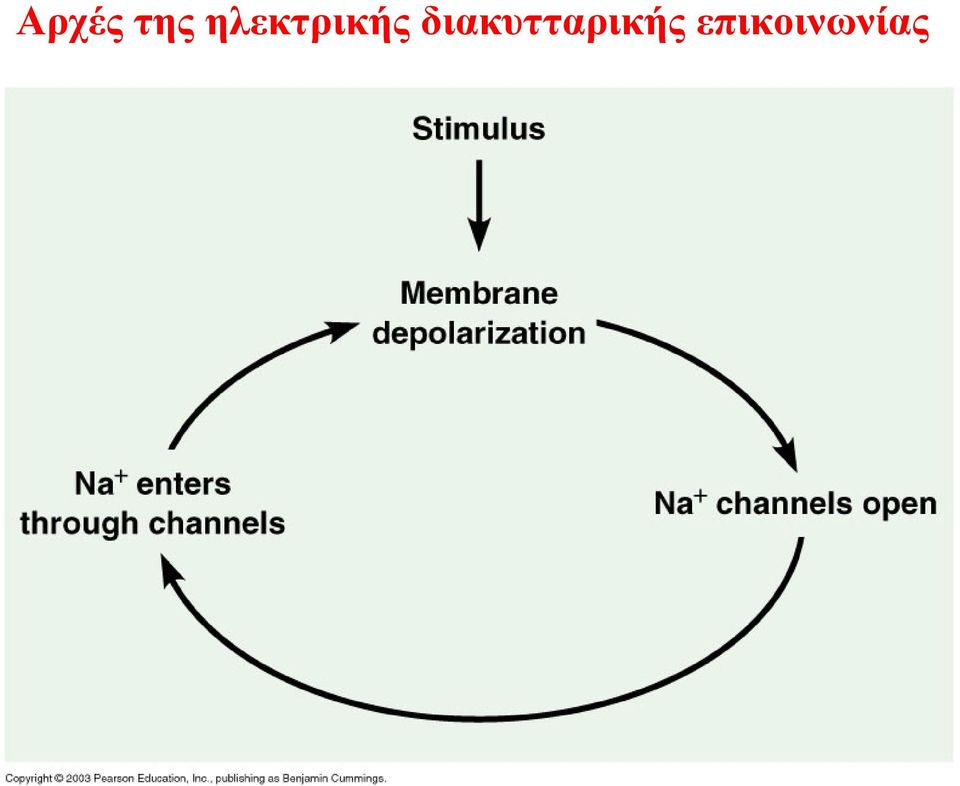 Αρχές της ηλεκτρικής διακυτταρικής επικοινωνίας

Stimulus

Membrane depolarization

$Na^+$ channels open

$Na^+$ enters through channels

Copyright © 2003 Pearson Education, Inc., publishing as Benjamin Cummings.